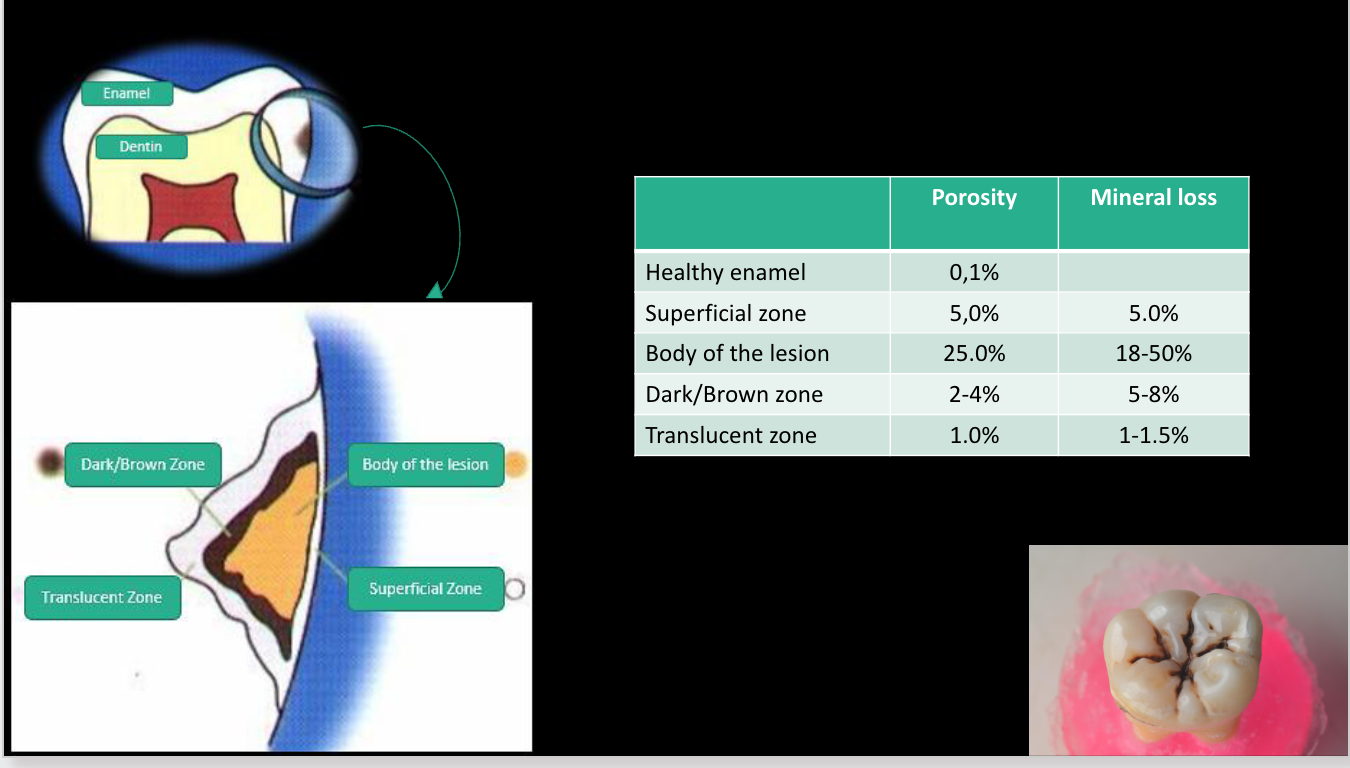 Enamel

Dentin

Dark/Brown Zone

Body of the lesion

Translucent Zone

Superficial Zone

| | Porosity | Mineral loss |
|---|---|---|
| Healthy enamel | 0,1% | |
| Superficial zone | 5,0% | 5.0% |
| Body of the lesion | 25.0% | 18-50% |
| Dark/Brown zone | 2-4% | 5-8% |
| Translucent zone | 1.0% | 1-1.5% |